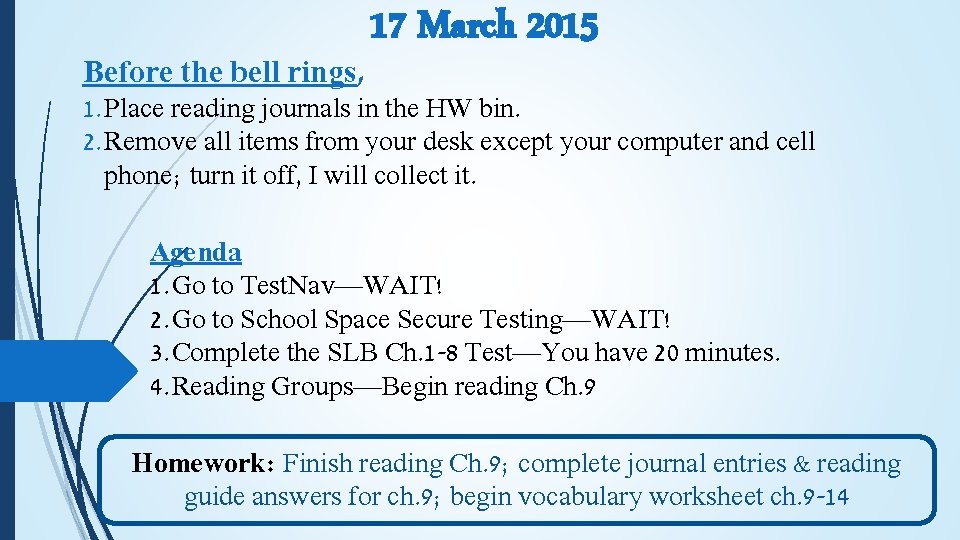 17 March 2015

Before the bell rings,

1. Place reading journals in the HW bin.
2. Remove all items from your desk except your computer and cell phone; turn it off, I will collect it.

Agenda
1. Go to TestNav—WAIT!
2. Go to School Space Secure Testing—WAIT!
3. Complete the SLB Ch.1-8 Test—You have 20 minutes.
4. Reading Groups—Begin reading Ch.9

Homework: Finish reading Ch.9; complete journal entries & reading guide answers for ch.9; begin vocabulary worksheet ch.9-14